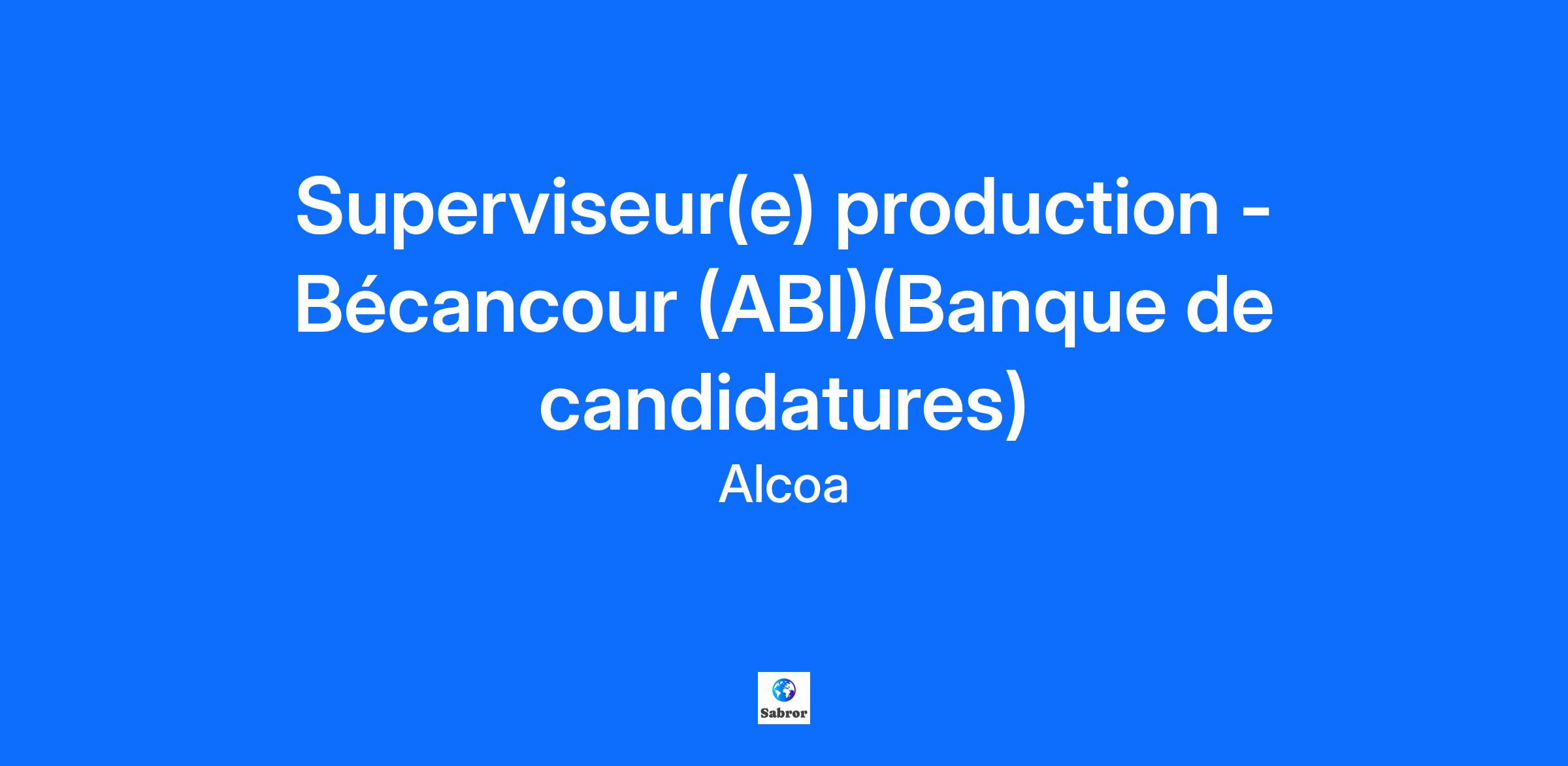 Superviseur(e) production - Bécancour (ABI)(Banque de candidatures)

Alcoa

Sabror